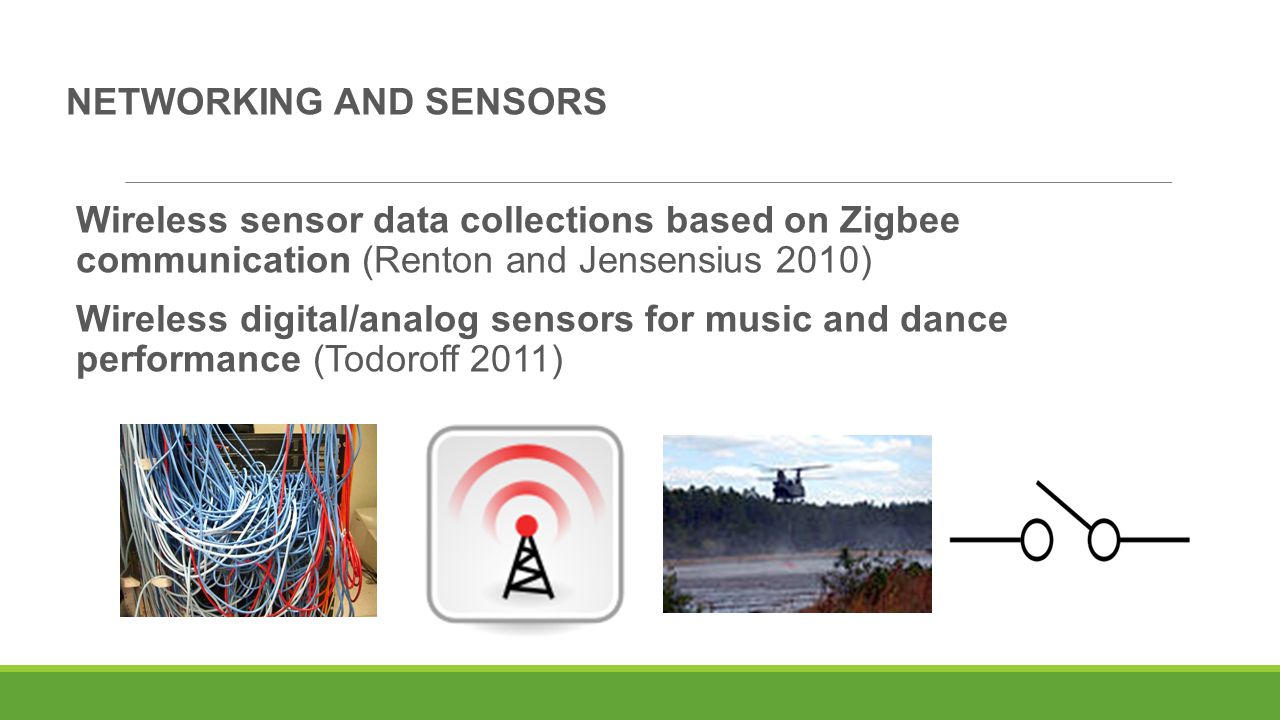 NETWORKING AND SENSORS

Wireless sensor data collections based on Zigbee communication (Renton and Jensensius 2010)

Wireless digital/analog sensors for music and dance performance (Todoroff 2011)